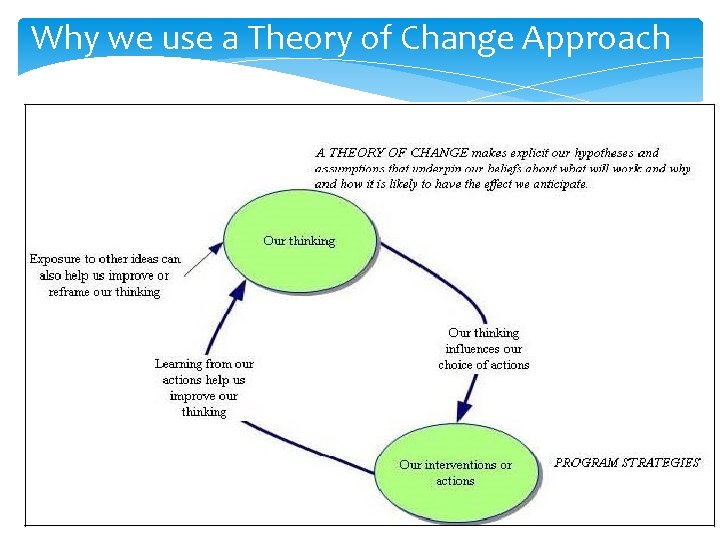 Why we use a Theory of Change Approach

A THEORY OF CHANGE makes explicit our hypotheses and assumptions that underpin our beliefs about what will work and why and how it is likely to have the effect we anticipate.

Our thinking

Exposure to other ideas can also help us improve or reframe our thinking

Our thinking influences our choice of actions

Learning from our actions help us improve our thinking

Our interventions or actions

PROGRAM STRATEGIES